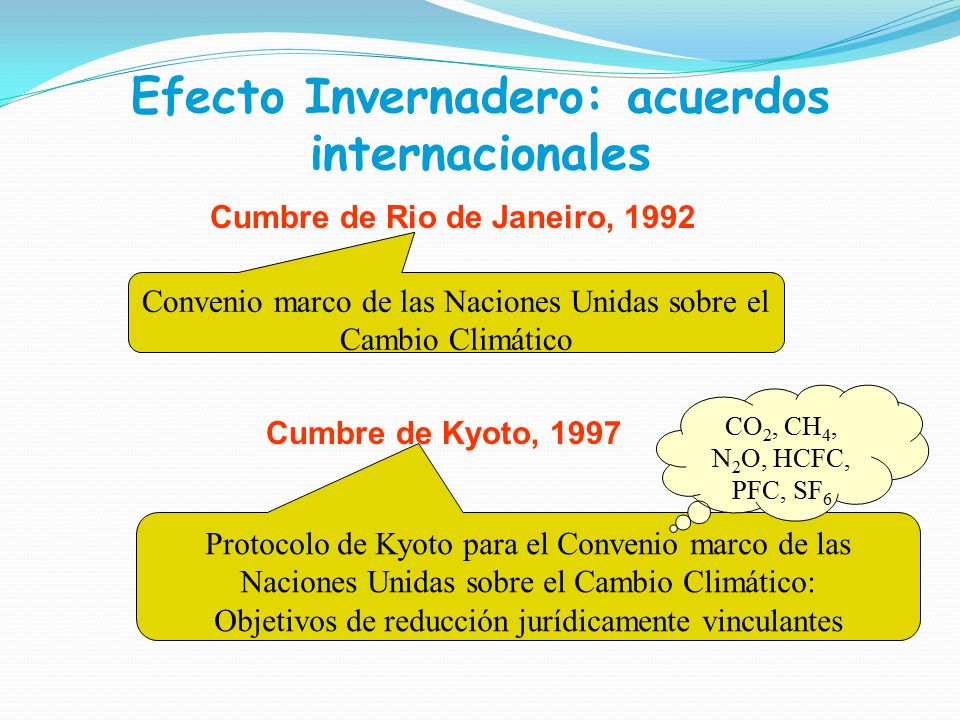 Efecto Invernadero: acuerdos internacionales

Cumbre de Rio de Janeiro, 1992

Convenio marco de las Naciones Unidas sobre el Cambio Climático

Cumbre de Kyoto, 1997

$CO_2$, $CH_4$, $N_2O$, HCFC, PFC, $SF_6$

Protocolo de Kyoto para el Convenio marco de las Naciones Unidas sobre el Cambio Climático: Objetivos de reducción jurídicamente vinculantes